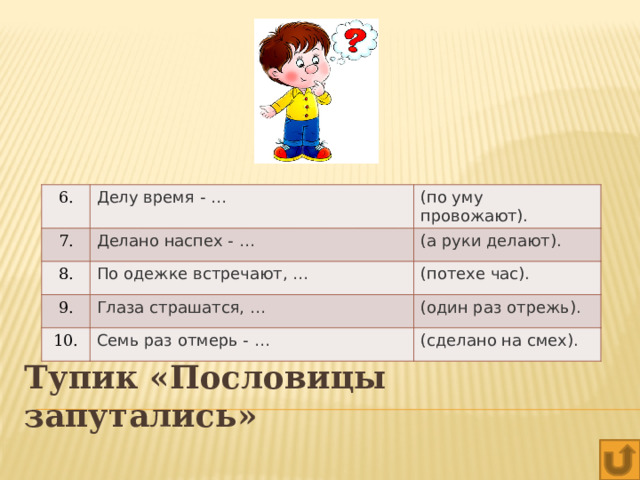 ?

| 6. | Делу время - … | (по уму провожают). |
|---|---|---|
| 7. | Делано наспех - … | (а руки делают). |
| 8. | По одежке встречают, … | (потехе час). |
| 9. | Глаза страшатся, … | (один раз отрежь). |
| 10. | Семь раз отмерь - … | (сделано на смех). |

Тупик «Пословицы запутались»